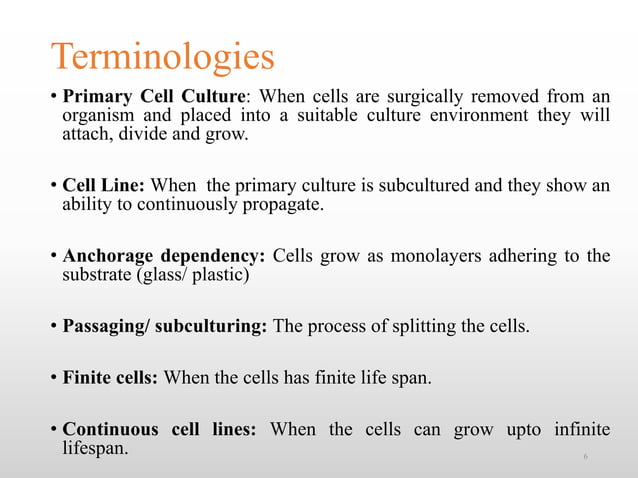 Terminologies

• Primary Cell Culture: When cells are surgically removed from an organism and placed into a suitable culture environment they will attach, divide and grow.

• Cell Line: When the primary culture is subcultured and they show an ability to continuously propagate.

• Anchorage dependency: Cells grow as monolayers adhering to the substrate (glass/ plastic)

• Passaging/ subculturing: The process of splitting the cells.

• Finite cells: When the cells has finite life span.

• Continuous cell lines: When the cells can grow upto infinite lifespan.

6